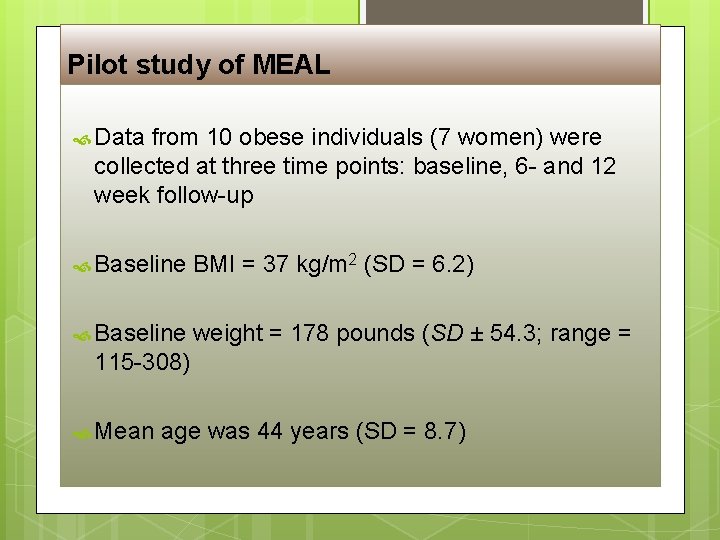 Pilot study of MEAL

Data from 10 obese individuals (7 women) were collected at three time points: baseline, 6- and 12 week follow-up

Baseline BMI = 37 kg/m$^2$ (SD = 6.2)

Baseline weight = 178 pounds (SD ± 54.3; range = 115-308)

Mean age was 44 years (SD = 8.7)